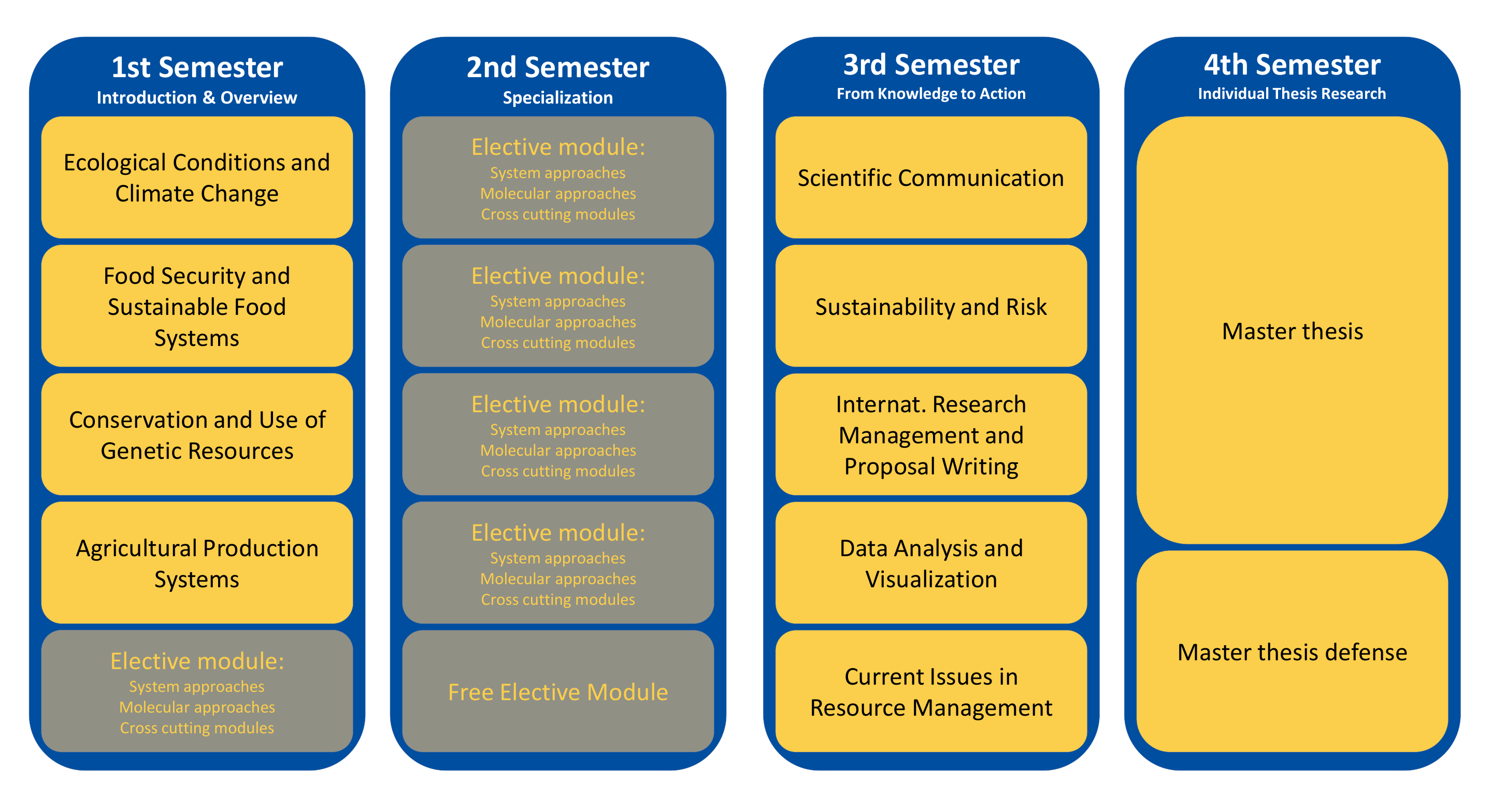 1st Semester
Introduction & Overview

Ecological Conditions and Climate Change

Food Security and Sustainable Food Systems

Conservation and Use of Genetic Resources

Agricultural Production Systems

Elective module:
System approaches
Molecular approaches
Cross cutting modules

2nd Semester
Specialization

Elective module:
System approaches
Molecular approaches
Cross cutting modules

Elective module:
System approaches
Molecular approaches
Cross cutting modules

Elective module:
System approaches
Molecular approaches
Cross cutting modules

Elective module:
System approaches
Molecular approaches
Cross cutting modules

Free Elective Module

3rd Semester
From Knowledge to Action

Scientific Communication

Sustainability and Risk

Internat. Research Management and Proposal Writing

Data Analysis and Visualization

Current Issues in Resource Management

4th Semester
Individual Thesis Research

Master thesis

Master thesis defense